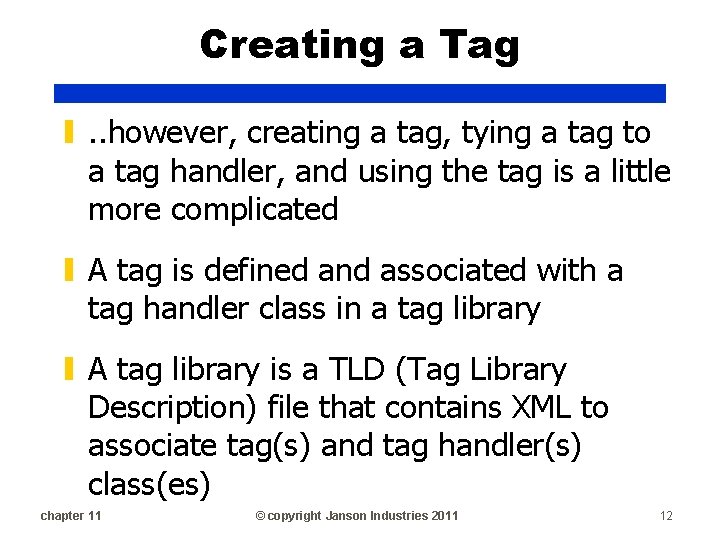 Creating a Tag

..however, creating a tag, tying a tag to a tag handler, and using the tag is a little more complicated

A tag is defined and associated with a tag handler class in a tag library

A tag library is a TLD (Tag Library Description) file that contains XML to associate tag(s) and tag handler(s) class(es)

chapter 11
© copyright Janson Industries 2011
12